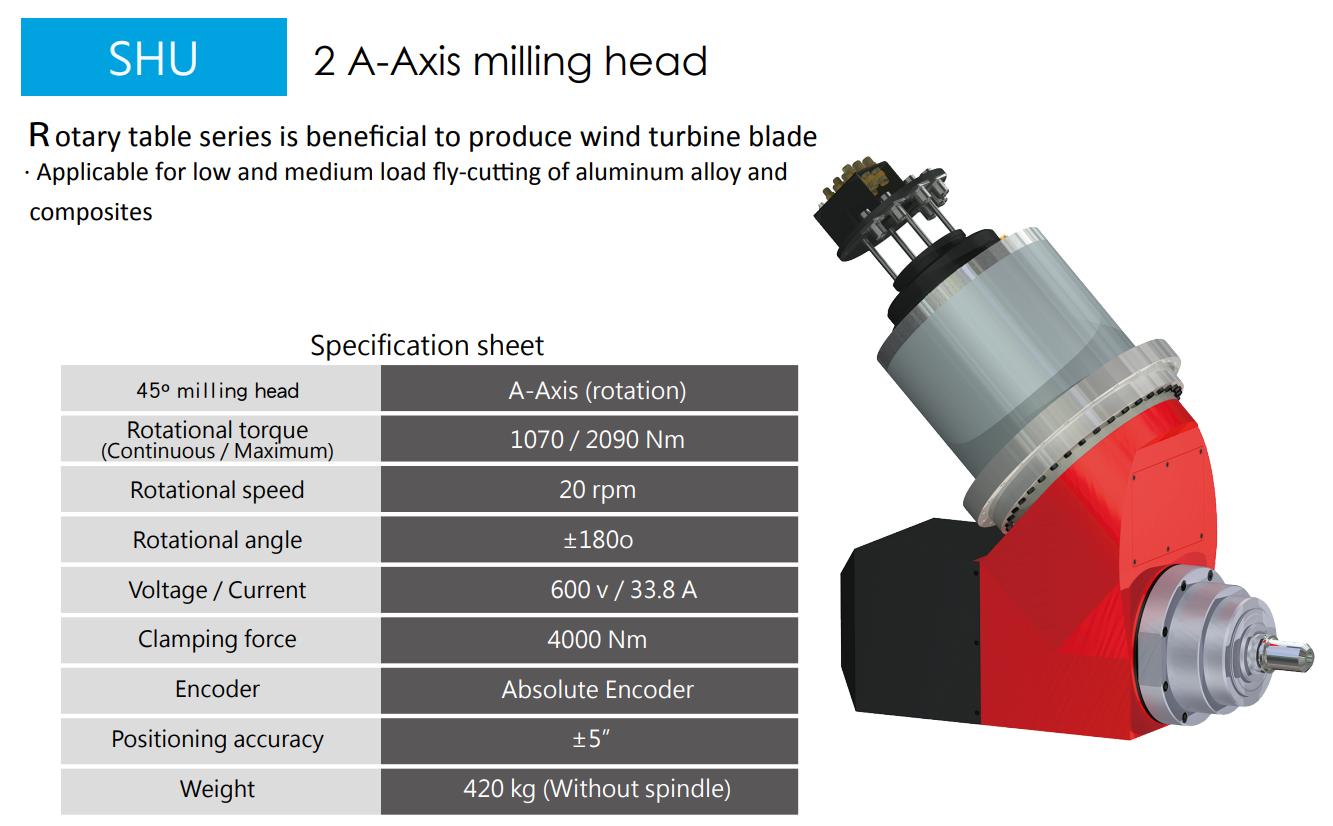 SHU

2 A-Axis milling head

Rotary table series is beneficial to produce wind turbine blade

· Applicable for low and medium load fly-cutting of aluminum alloy and composites

Specification sheet

| 45º milling head | A-Axis (rotation) |
|---|---|
| Rotational torque (Continuous / Maximum) | 1070 / 2090 Nm |
| Rotational speed | 20 rpm |
| Rotational angle | ±180o |
| Voltage / Current | 600 v / 33.8 A |
| Clamping force | 4000 Nm |
| Encoder | Absolute Encoder |
| Positioning accuracy | ±5″ |
| Weight | 420 kg (Without spindle) |